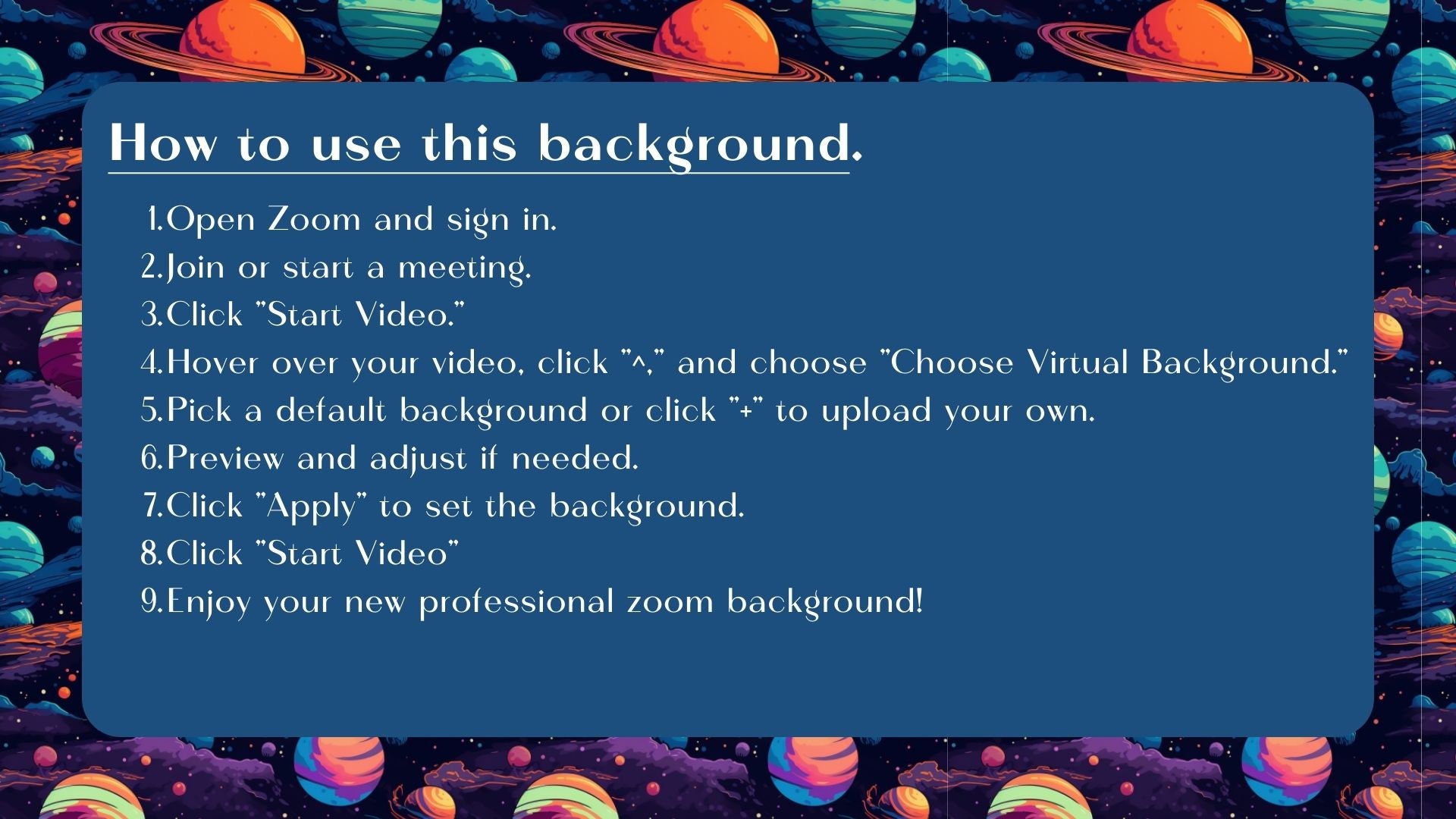 How to use this background.

1. Open Zoom and sign in.
2. Join or start a meeting.
3. Click "Start Video."
4. Hover over your video, click "^," and choose "Choose Virtual Background."
5. Pick a default background or click "+" to upload your own.
6. Preview and adjust if needed.
7. Click "Apply" to set the background.
8. Click "Start Video"
9. Enjoy your new professional zoom background!